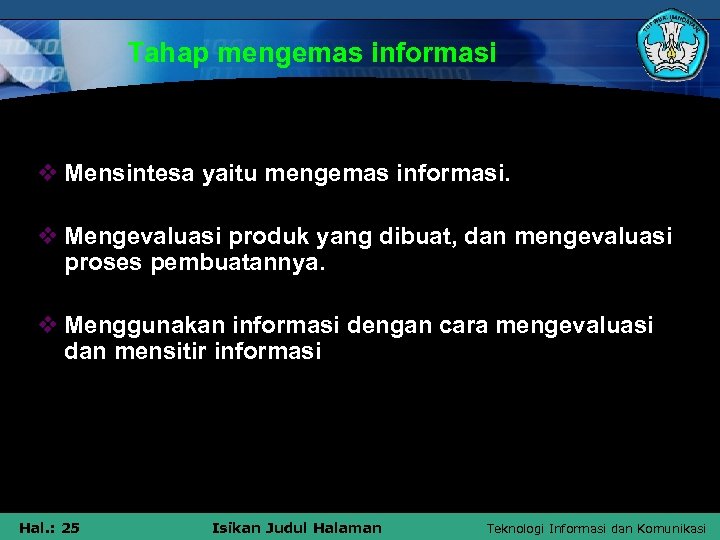 Tahap mengemas informasi

❖ Mensintesa yaitu mengemas informasi.

❖ Mengevaluasi produk yang dibuat, dan mengevaluasi proses pembuatannya.

❖ Menggunakan informasi dengan cara mengevaluasi dan mensitir informasi

Hal.: 25 Isikan Judul Halaman Teknologi Informasi dan Komunikasi